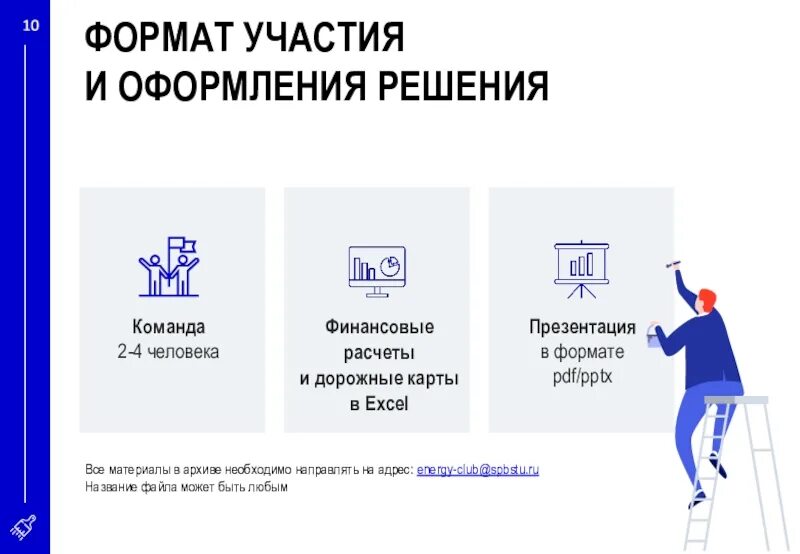 10

ФОРМАТ УЧАСТИЯ
И ОФОРМЛЕНИЯ РЕШЕНИЯ

Команда
2-4 человека

Финансовые расчеты и дорожные карты в Excel

Презентация в формате pdf/pptx

Все материалы в архиве необходимо направлять на адрес: energy-club@spbstu.ru
Название файла может быть любым